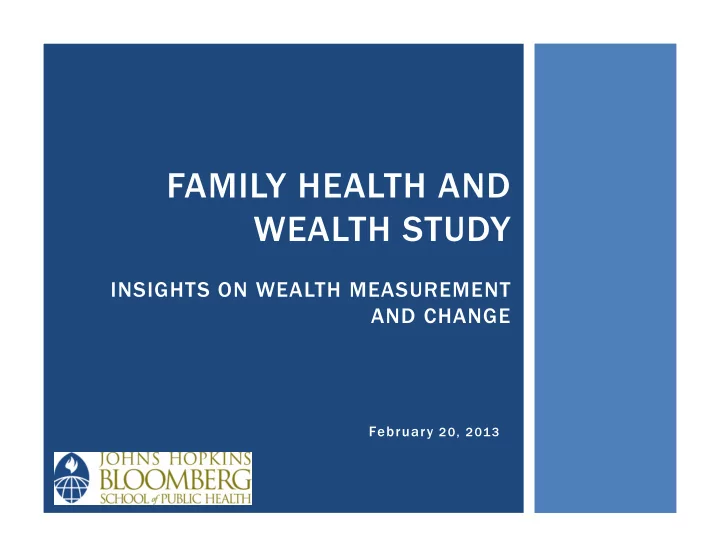 FAMILY HEALTH AND WEALTH STUDY

INSIGHTS ON WEALTH MEASUREMENT AND CHANGE

February 20, 2013

JOHNS HOPKINS
BLOOMBERG
SCHOOL of PUBLIC HEALTH